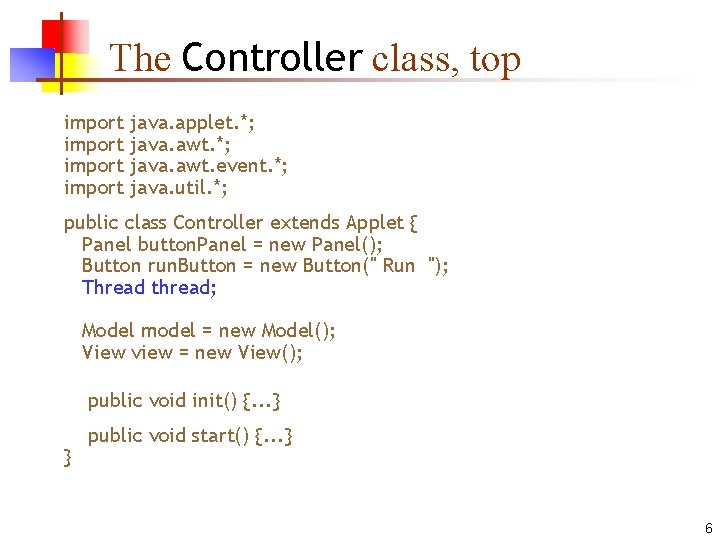 The Controller class, top

import java.applet.*;
import java.awt.*;
import java.awt.event.*;
import java.util.*;

public class Controller extends Applet {
  Panel buttonPanel = new Panel();
  Button runButton = new Button(" Run  ");
  Thread thread;

  Model model = new Model();
  View view = new View();

   public void init() {...}

   public void start() {...}
}

6